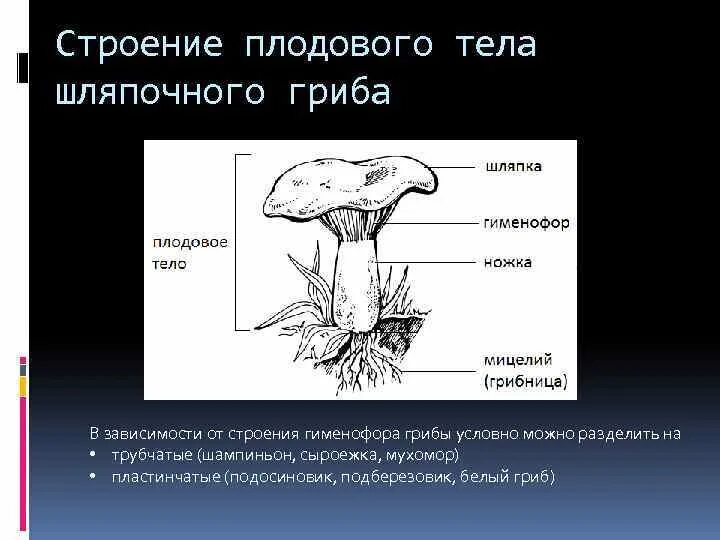 Строение плодового тела шляпочного гриба

плодовое тело

шляпка

гименофор

ножка

мицелий (грибница)

В зависимости от строения гименофора грибы условно можно разделить на
• трубчатые (шампиньон, сыроежка, мухомор)
• пластинчатые (подосиновик, подберезовик, белый гриб)